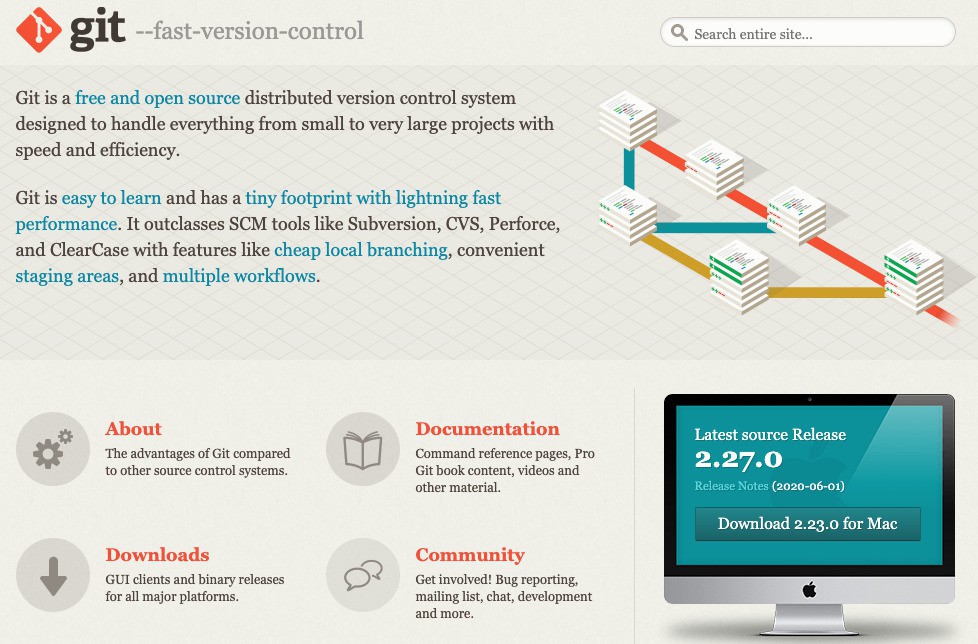 git --fast-version-control

Search entire site...

Git is a free and open source distributed version control system designed to handle everything from small to very large projects with speed and efficiency.

Git is easy to learn and has a tiny footprint with lightning fast performance. It outclasses SCM tools like Subversion, CVS, Perforce, and ClearCase with features like cheap local branching, convenient staging areas, and multiple workflows.

About
The advantages of Git compared to other source control systems.

Documentation
Command reference pages, Pro Git book content, videos and other material.

Downloads
GUI clients and binary releases for all major platforms.

Community
Get involved! Bug reporting, mailing list, chat, development and more.

Latest source Release
2.27.0
Release Notes (2020-06-01)
Download 2.23.0 for Mac